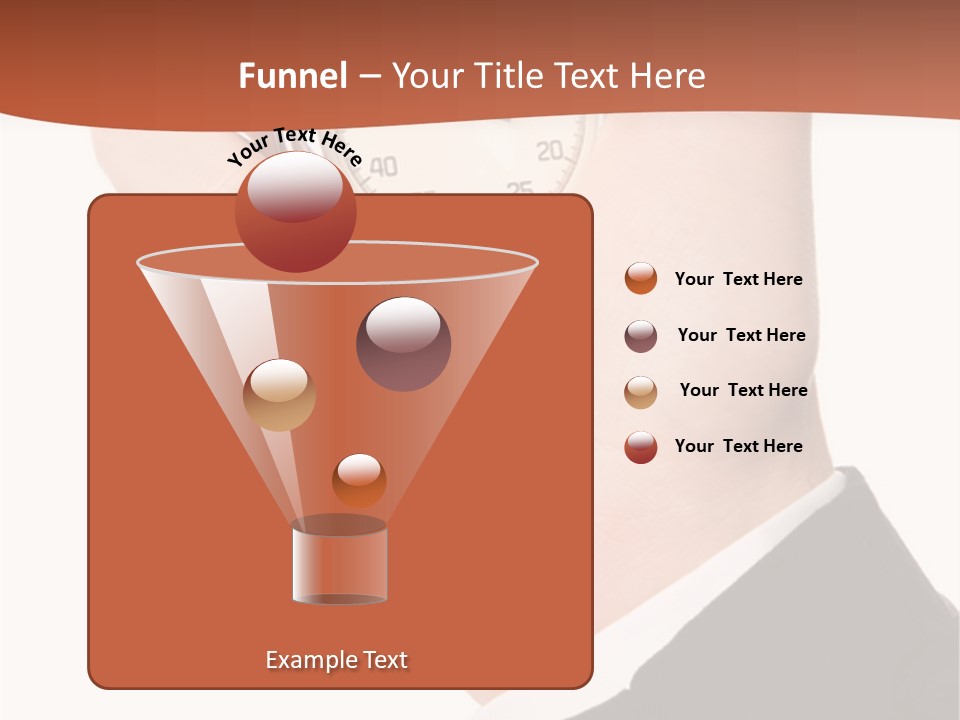 Funnel – Your Title Text Here

Your Text Here

40 20 25

Your Text Here

Your Text Here

Your Text Here

Your Text Here

Example Text